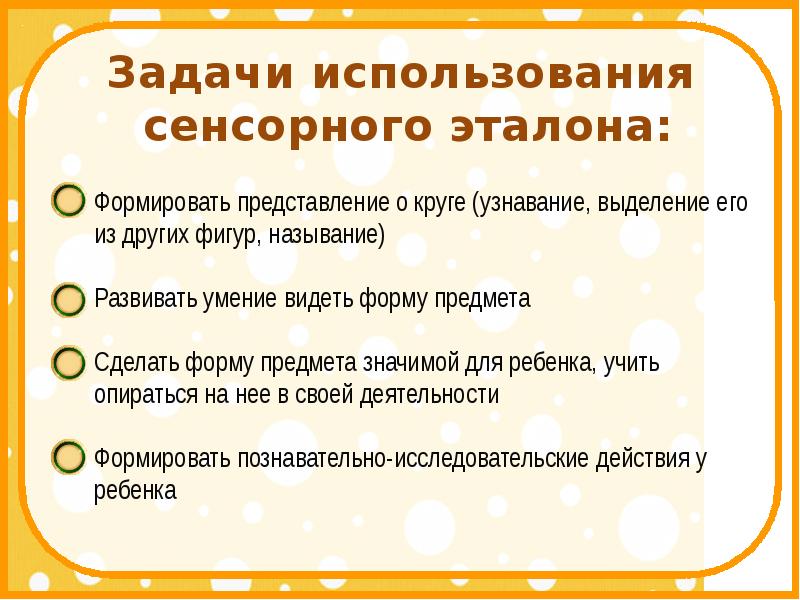 Задачи использования сенсорного эталона:

Формировать представление о круге (узнавание, выделение его из других фигур, называние)

Развивать умение видеть форму предмета

Сделать форму предмета значимой для ребенка, учить опираться на нее в своей деятельности

Формировать познавательно-исследовательские действия у ребенка